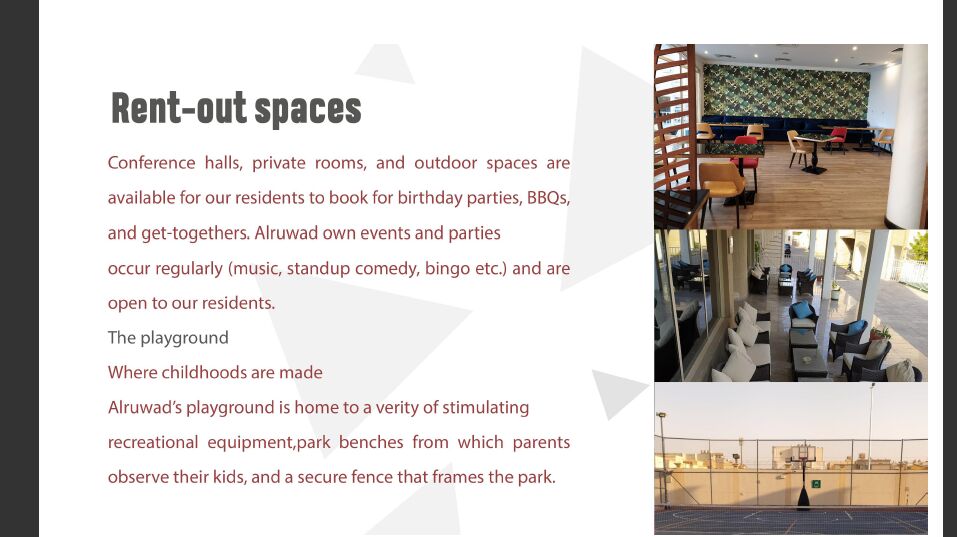 Rent-out spaces

Conference halls, private rooms, and outdoor spaces are available for our residents to book for birthday parties, BBQs, and get-togethers. Alruwad own events and parties occur regularly (music, standup comedy, bingo etc.) and are open to our residents.

The playground

Where childhoods are made

Alruwad's playground is home to a verity of stimulating recreational equipment,park benches from which parents observe their kids, and a secure fence that frames the park.